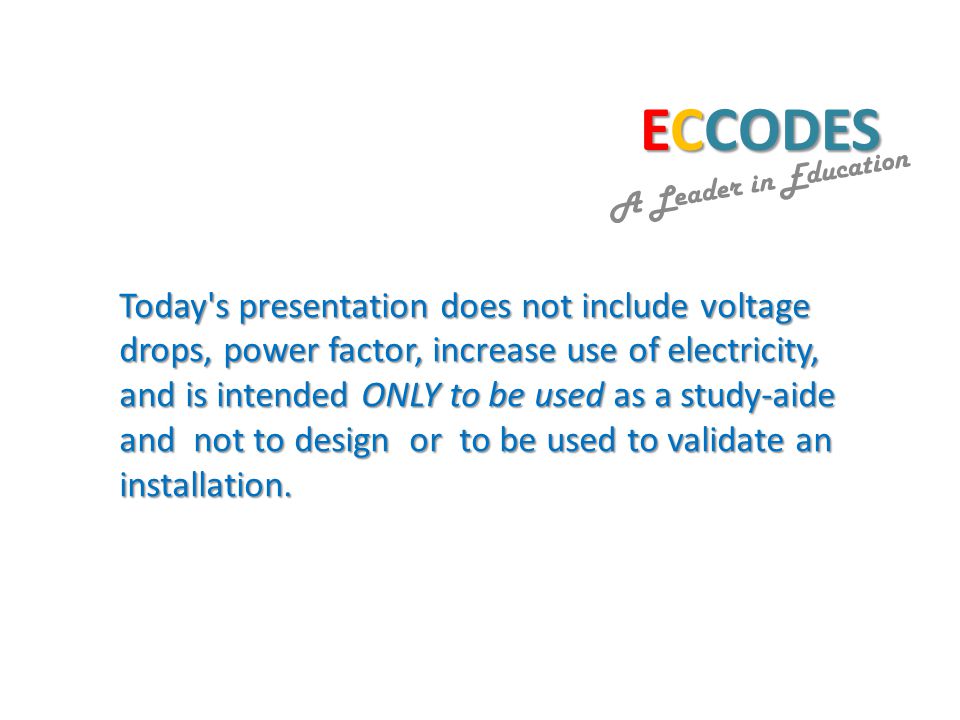 ECCODES
A Leader in Education

Today's presentation does not include voltage drops, power factor, increase use of electricity, and is intended ONLY to be used as a study-aide and not to design or to be used to validate an installation.